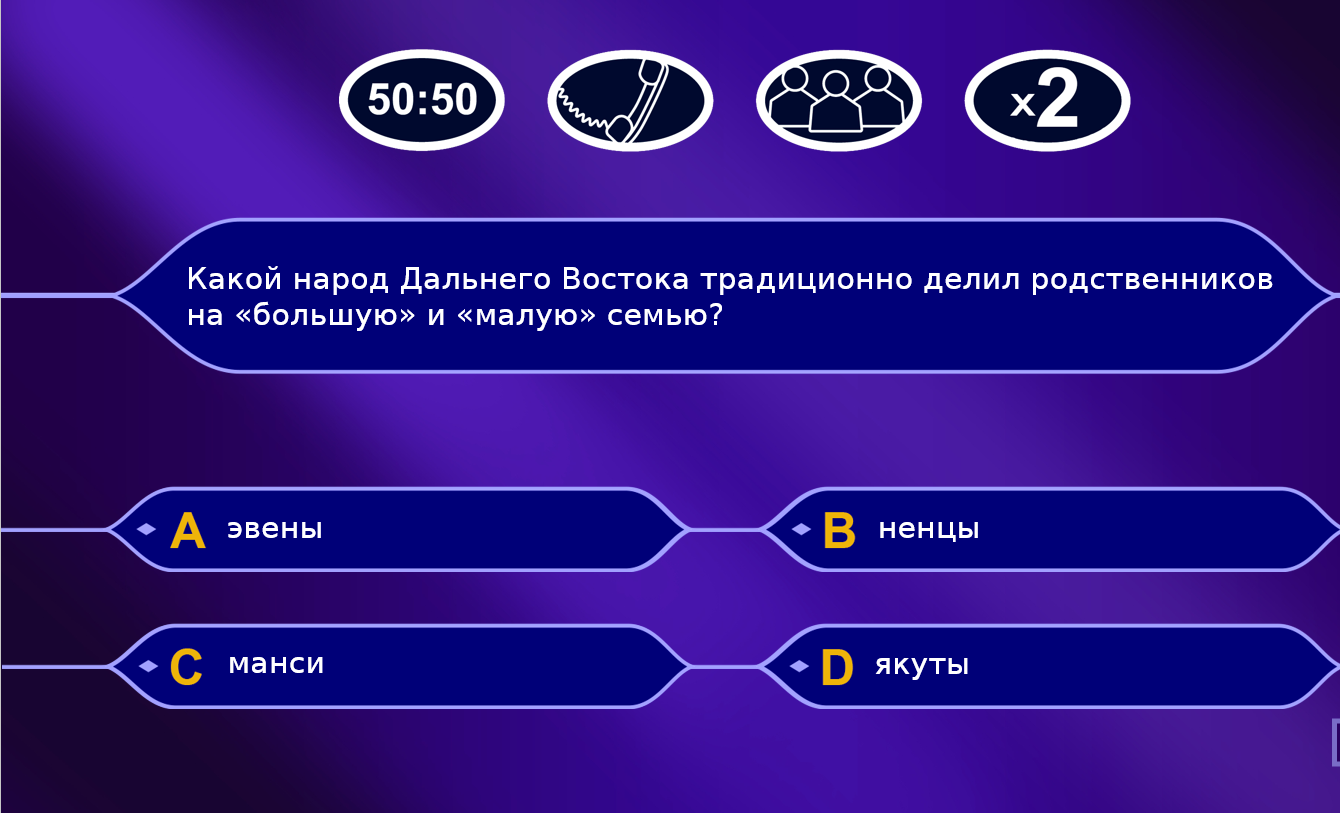 50:50

x2

Какой народ Дальнего Востока традиционно делил родственников на «большую» и «малую» семью?

A эвены

B ненцы

C манси

D якуты